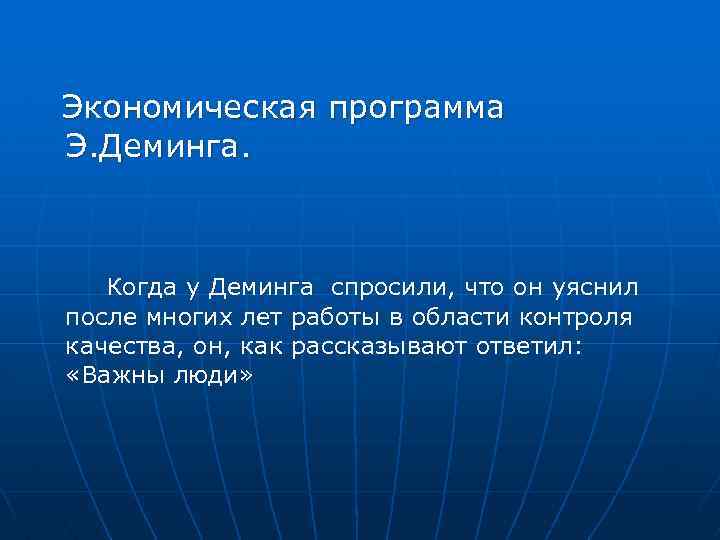 Экономическая программа Э.Деминга.

Когда у Деминга спросили, что он уяснил после многих лет работы в области контроля качества, он, как рассказывают ответил: «Важны люди»